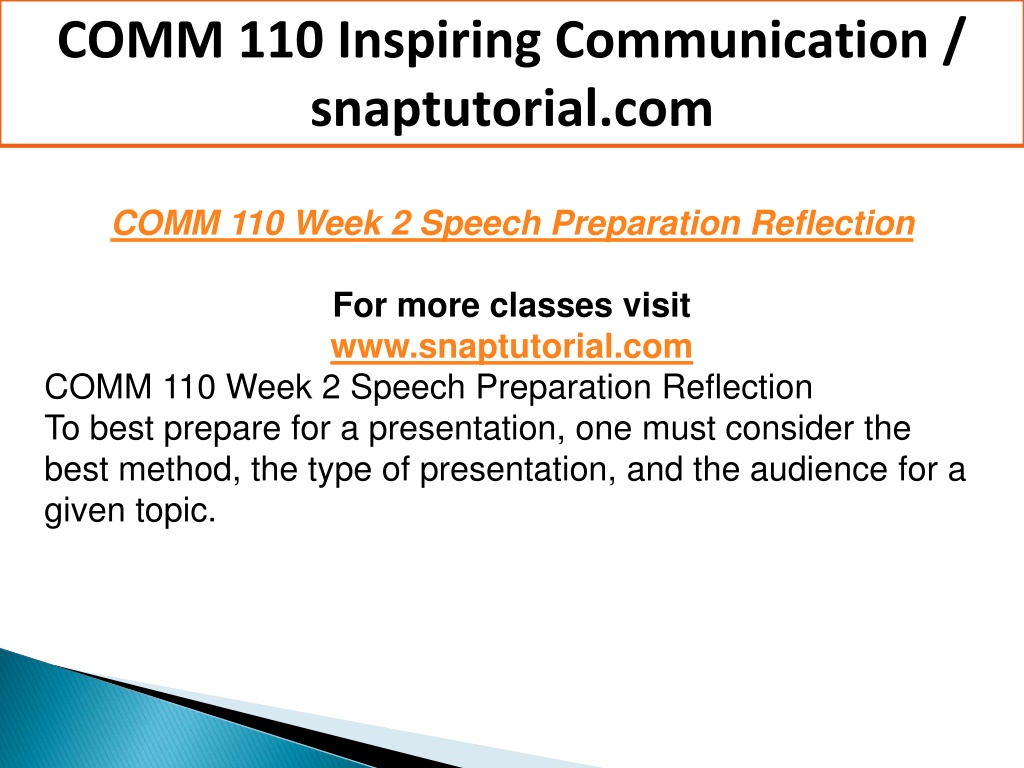 COMM 110 Inspiring Communication / snaptutorial.com

COMM 110 Week 2 Speech Preparation Reflection

For more classes visit
www.snaptutorial.com

COMM 110 Week 2 Speech Preparation Reflection
To best prepare for a presentation, one must consider the best method, the type of presentation, and the audience for a given topic.